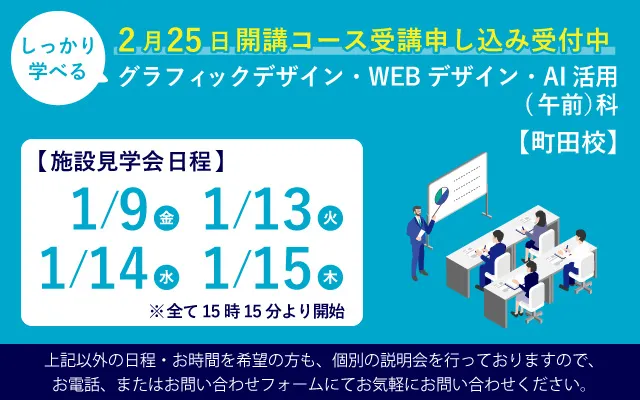 しっかり学べる

2月25日開講コース受講申し込み受付中
グラフィックデザイン・WEBデザイン・AI活用（午前）科
【町田校】

【施設見学会日程】
1/9 金 1/13 火
1/14 水 1/15 木
※全て15時15分より開始

上記以外の日程・お時間を希望の方も、個別の説明会を行っておりますので、お電話、またはお問い合わせフォームにてお気軽にお問い合わせください。